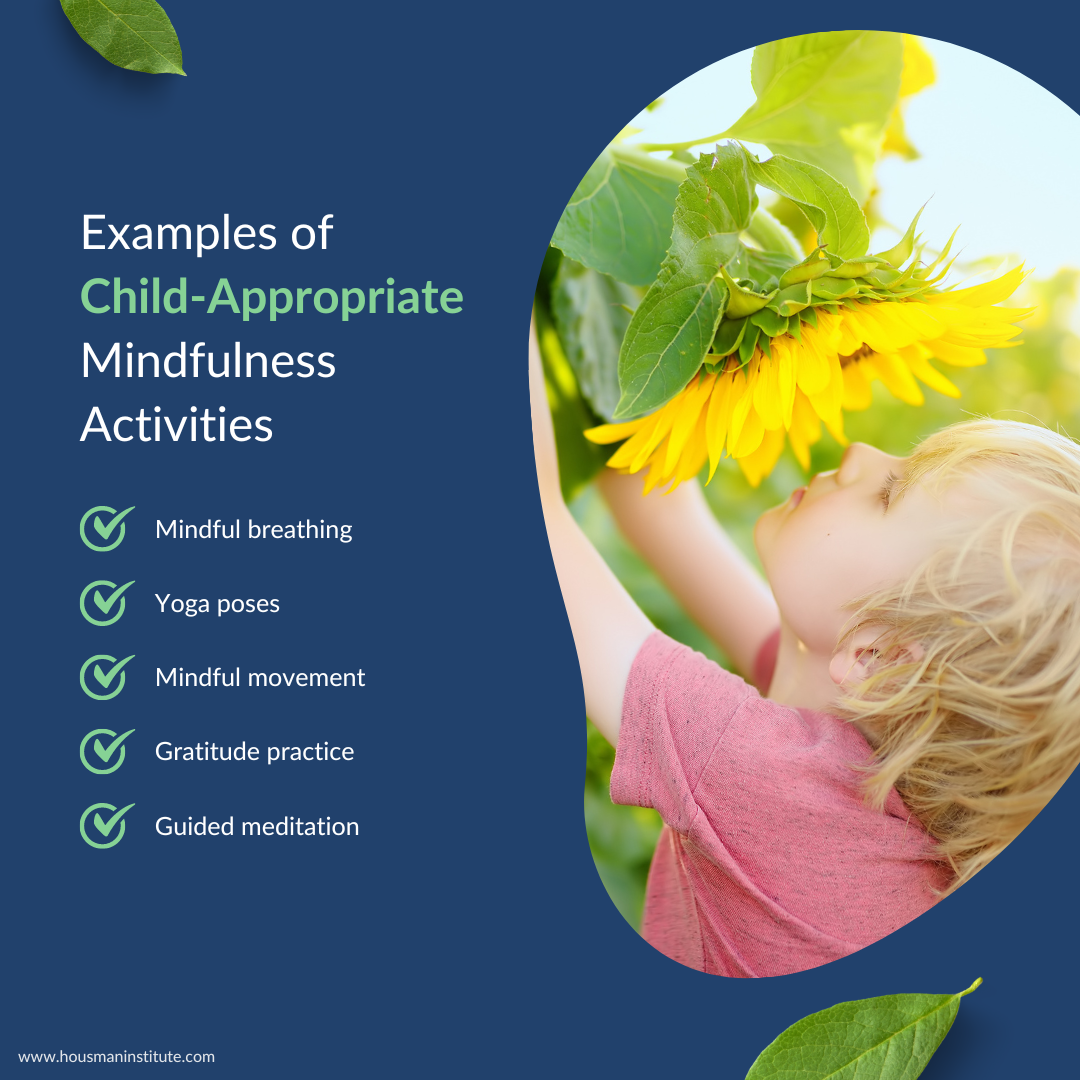 Examples of
Child-Appropriate
Mindfulness
Activities

Mindful breathing

Yoga poses

Mindful movement

Gratitude practice

Guided meditation

www.housmaninstitute.com